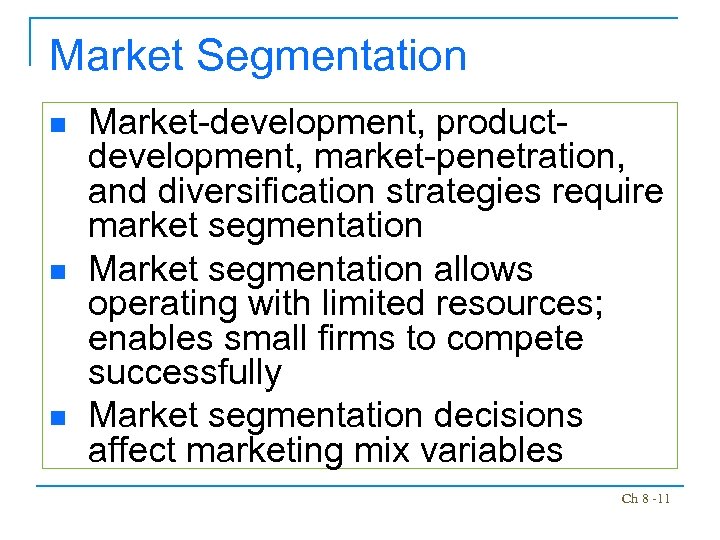 Market Segmentation

- Market-development, product-development, market-penetration, and diversification strategies require market segmentation
- Market segmentation allows operating with limited resources; enables small firms to compete successfully
- Market segmentation decisions affect marketing mix variables

Ch 8 -11